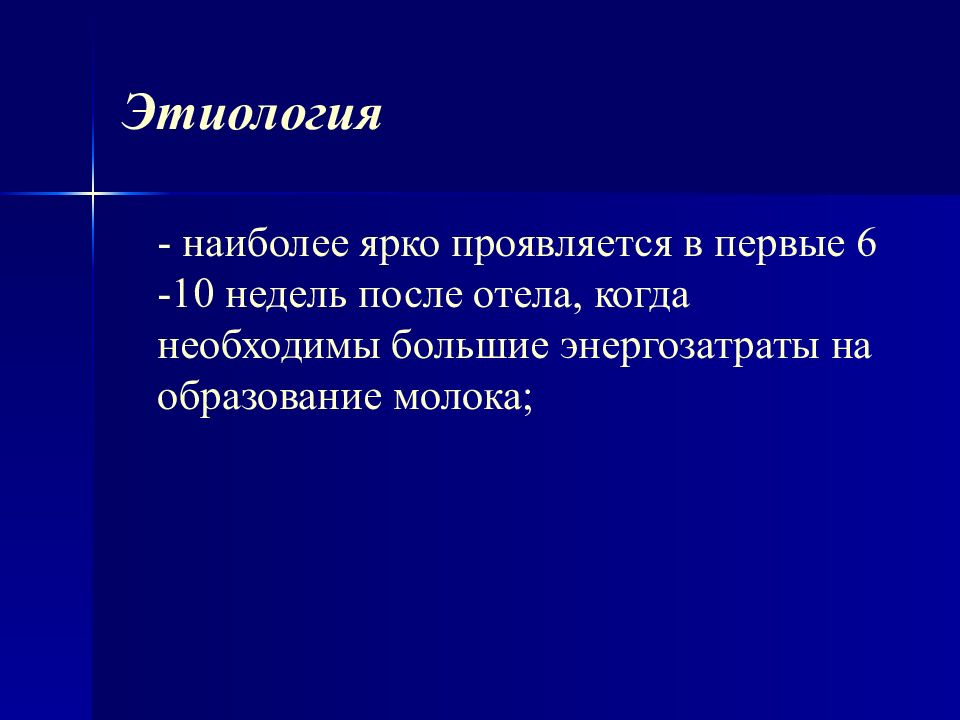 Этиология

- наиболее ярко проявляется в первые 6 -10 недель после отела, когда необходимы большие энергозатраты на образование молока;